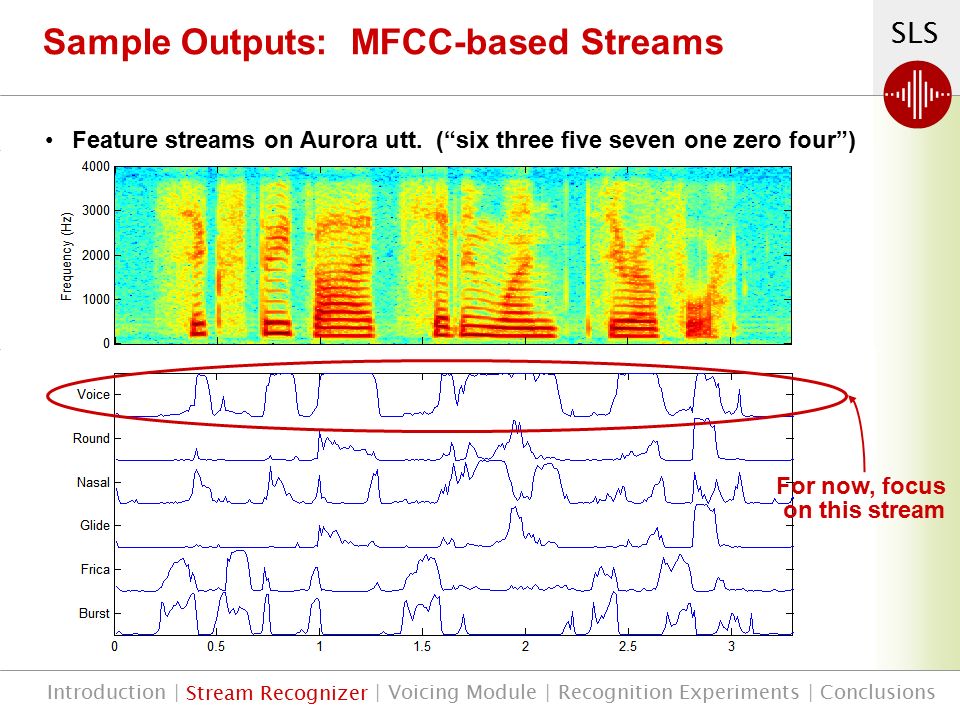 Sample Outputs: MFCC-based Streams

SLS

• Feature streams on Aurora utt. ("six three five seven one zero four")

4000
3000
2000
1000
0
Frequency (Hz)

Voice
Round
Nasal
Glide
Frica
Burst

0 0.5 1 1.5 2 2.5 3

For now, focus on this stream

Introduction | Stream Recognizer | Voicing Module | Recognition Experiments | Conclusions